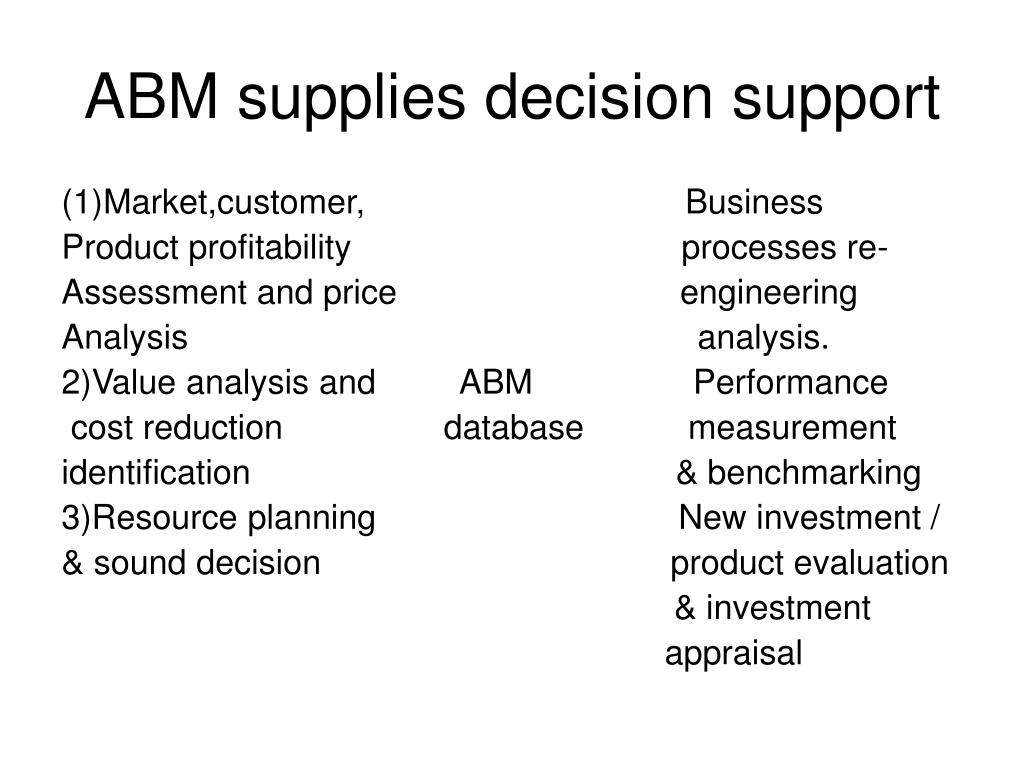 ABM supplies decision support

(1)Market,customer, Product profitability Assessment and price Analysis
2)Value analysis and cost reduction identification
3)Resource planning & sound decision

ABM database

Business processes re-engineering analysis.
Performance measurement & benchmarking
New investment / product evaluation & investment appraisal